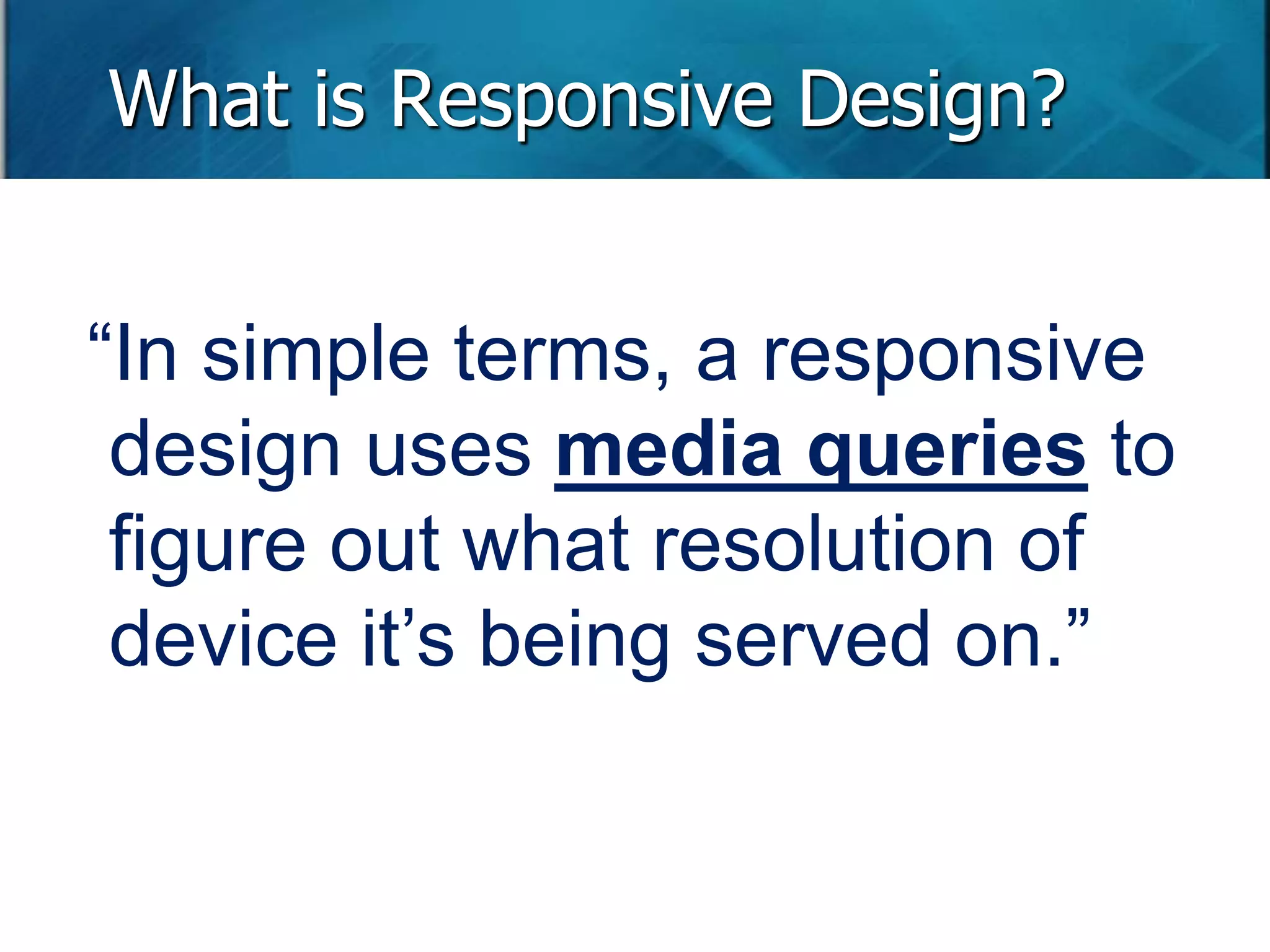 What is Responsive Design?

“In simple terms, a responsive design uses media queries to figure out what resolution of device it’s being served on.”